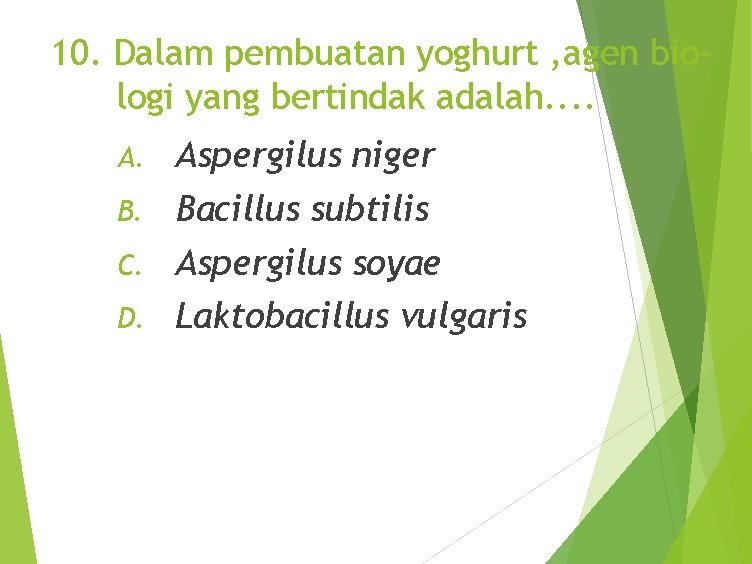 10. Dalam pembuatan yoghurt ,agen biologi yang bertindak adalah....

A. Aspergilus niger
B. Bacillus subtilis
C. Aspergilus soyae
D. Laktobacillus vulgaris